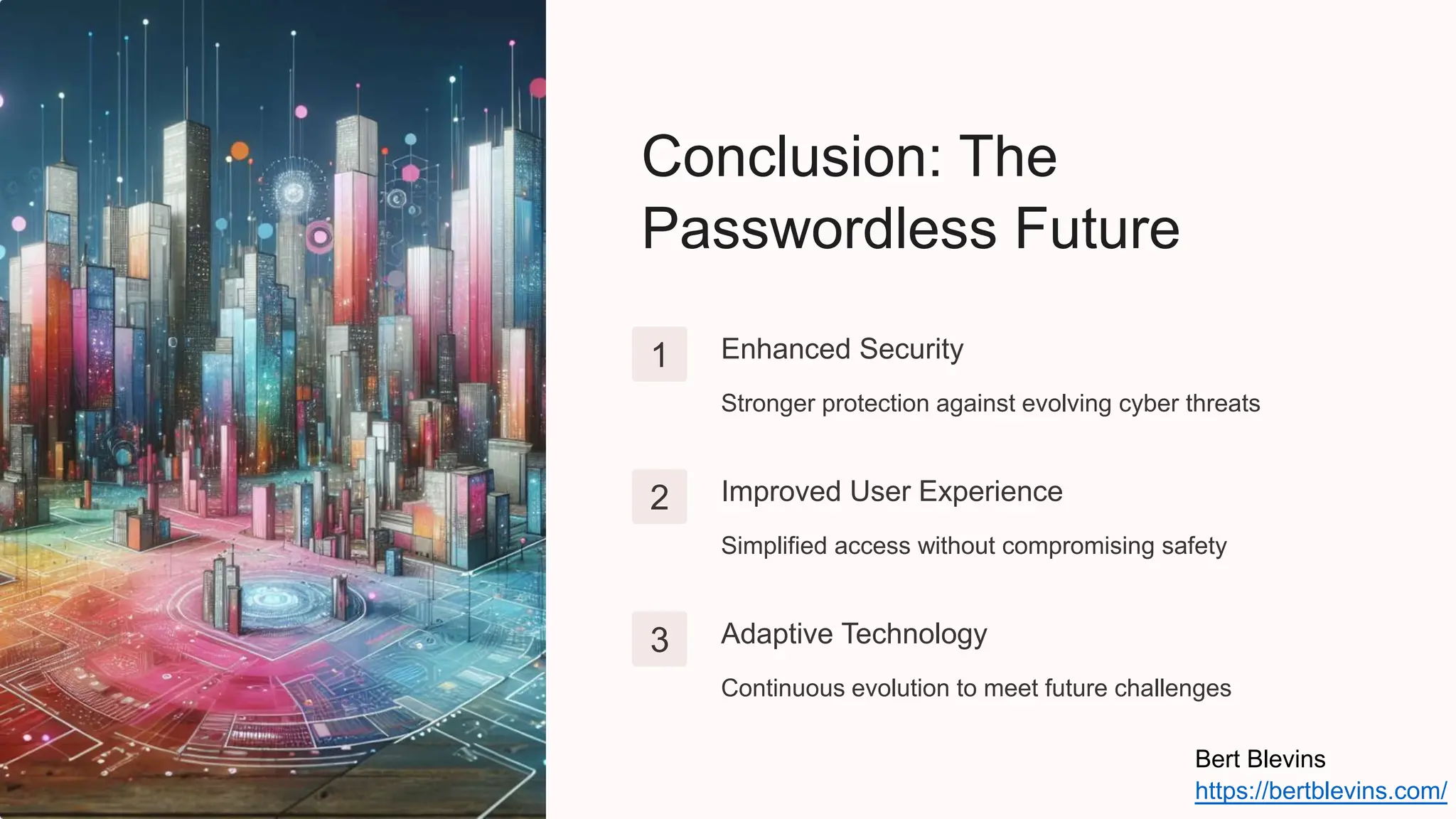 Conclusion: The Passwordless Future

1

Enhanced Security

Stronger protection against evolving cyber threats

2

Improved User Experience

Simplified access without compromising safety

3

Adaptive Technology

Continuous evolution to meet future challenges

Bert Blevins
https://bertblevins.com/